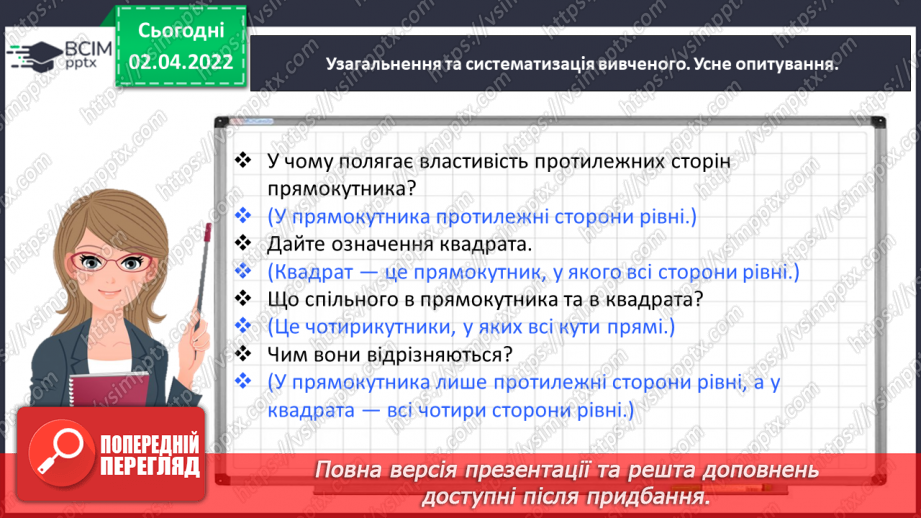 ВСІМ pptx

Сьогодні 02.04.2022

Узагальнення та систематизація вивченого. Усне опитування.

❖ У чому полягає властивість протилежних сторін прямокутника?
❖ (У прямокутника протилежні сторони рівні.)
❖ Дайте означення квадрата.
❖ (Квадрат — це прямокутник, у якого всі сторони рівні.)
❖ Що спільного в прямокутника та в квадрата?
❖ (Це чотирикутники, у яких всі кути прямі.)
❖ Чим вони відрізняються?
❖ (У прямокутника лише протилежні сторони рівні, а у квадрата — всі чотири сторони рівні.)

ПОПЕРЕДНІЙ ПЕРЕГЛЯД

Повна версія презентації та решта доповнень доступні після придбання.

https://vsimpptx.com